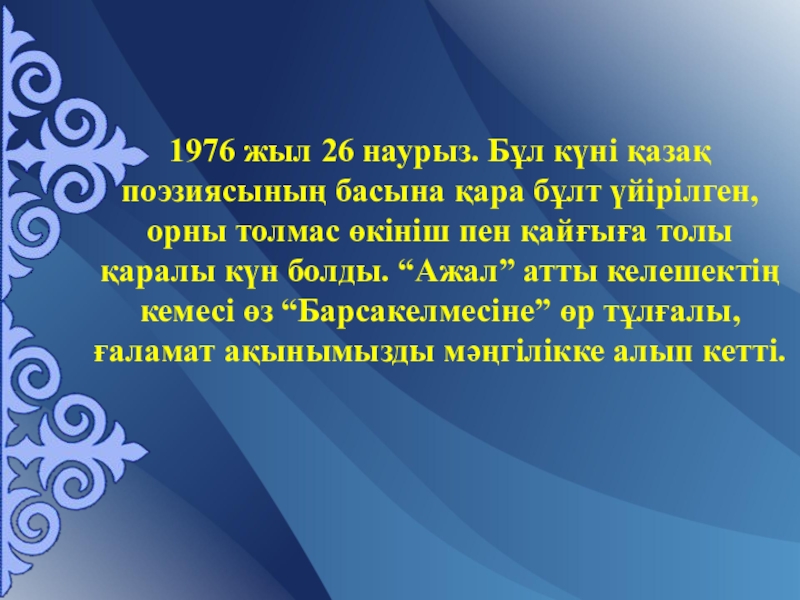 1976 жыл 26 наурыз. Бұл күні қазақ поэзиясының басына қара бұлт үйірілген, орны толмас өкініш пен қайғыға толы қаралы күн болды. “Ажал” атты келешектің кемесі өз “Барсакелмесіне” өр тұлғалы, ғаламат ақынымызды мәңгілікке алып кетті.